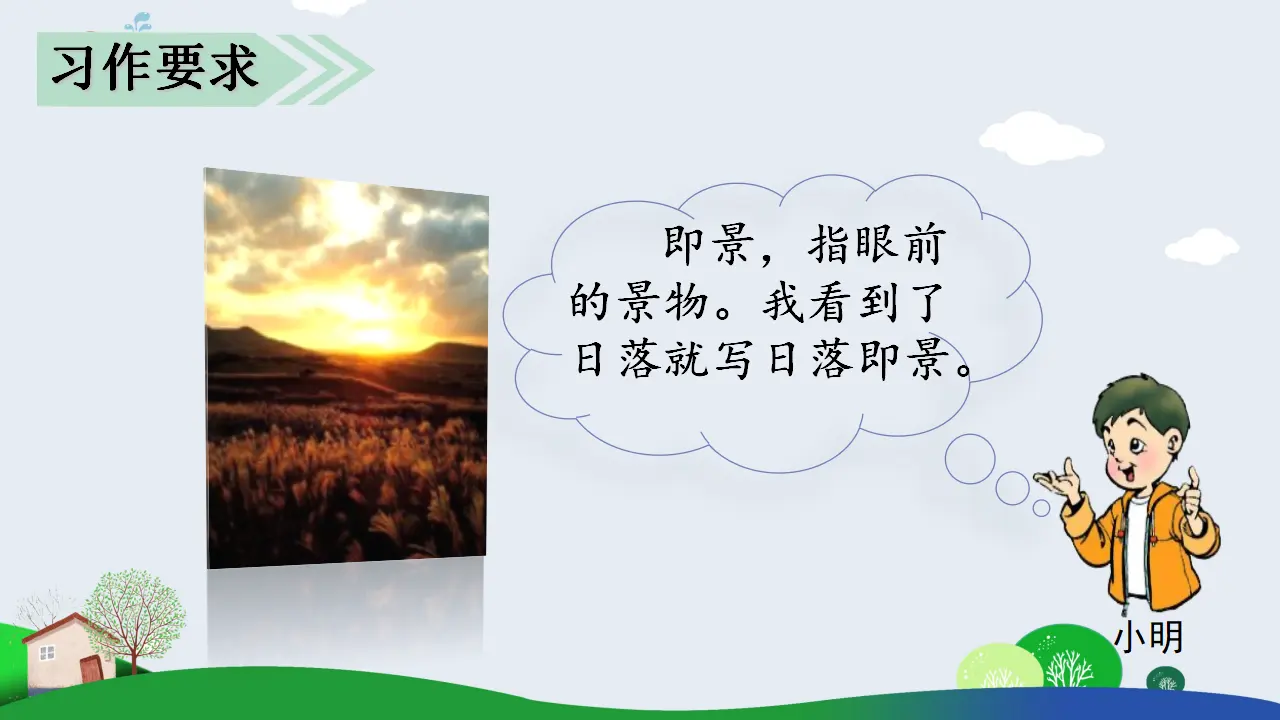 习作要求

即景，指眼前的景物。我看到了日落就写日落即景。

小明